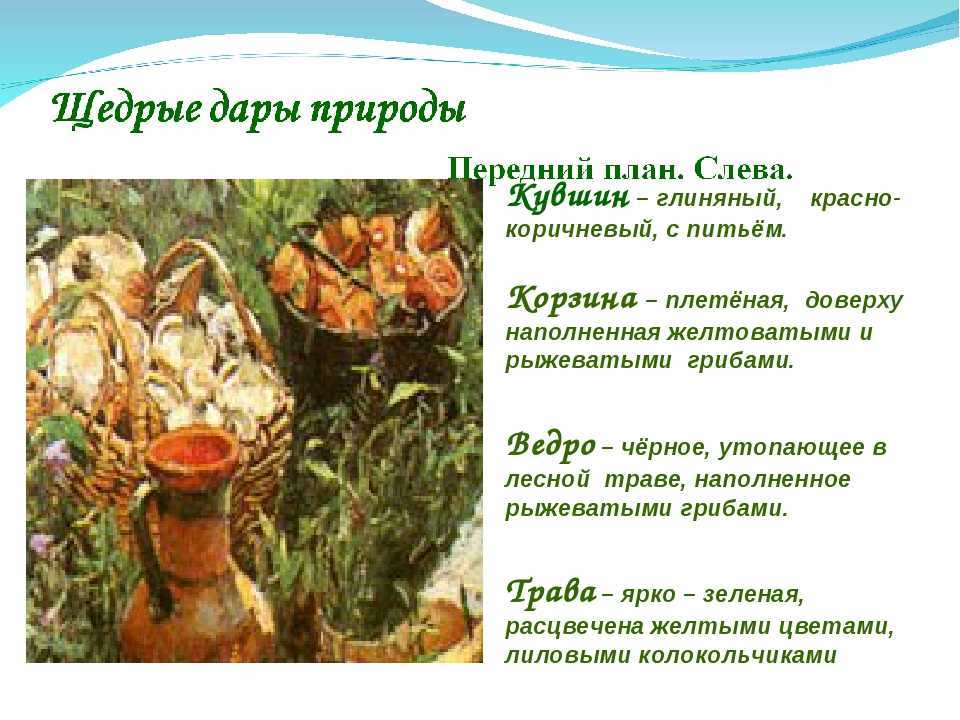 Щедрые дары природы

Передний план. Слева.

Кувшин – глиняный, красно-коричневый, с питьём.

Корзина – плетёная, доверху наполненная желтоватыми и рыжеватыми грибами.

Ведро – чёрное, утопающее в лесной траве, наполненное рыжеватыми грибами.

Трава – ярко – зеленая, расцвечена желтыми цветами, лиловыми колокольчиками